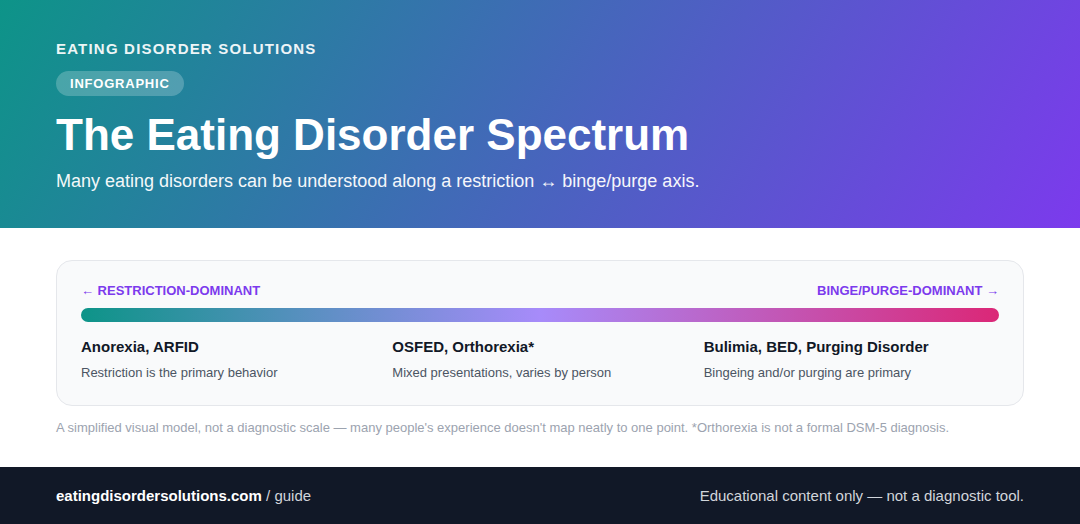 EATING DISORDER SOLUTIONS

INFOGRAPHIC

The Eating Disorder Spectrum

Many eating disorders can be understood along a restriction ↔ binge/purge axis.

← RESTRICTION-DOMINANT

BINGE/PURGE-DOMINANT →

Anorexia, ARFID

Restriction is the primary behavior

OSFED, Orthorexia*

Mixed presentations, varies by person

Bulimia, BED, Purging Disorder

Bingeing and/or purging are primary

A simplified visual model, not a diagnostic scale — many people's experience doesn't map neatly to one point. *Orthorexia is not a formal DSM-5 diagnosis.

eatingdisordersolutions.com / guide

Educational content only — not a diagnostic tool.